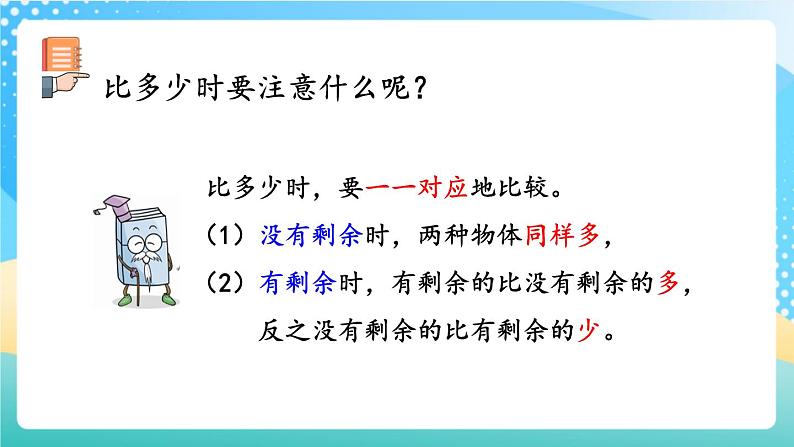 比多少时要注意什么呢？

比多少时，要一一对应地比较。

（1）没有剩余时，两种物体同样多，

（2）有剩余时，有剩余的比没有剩余的多，反之没有剩余的比有剩余的少。